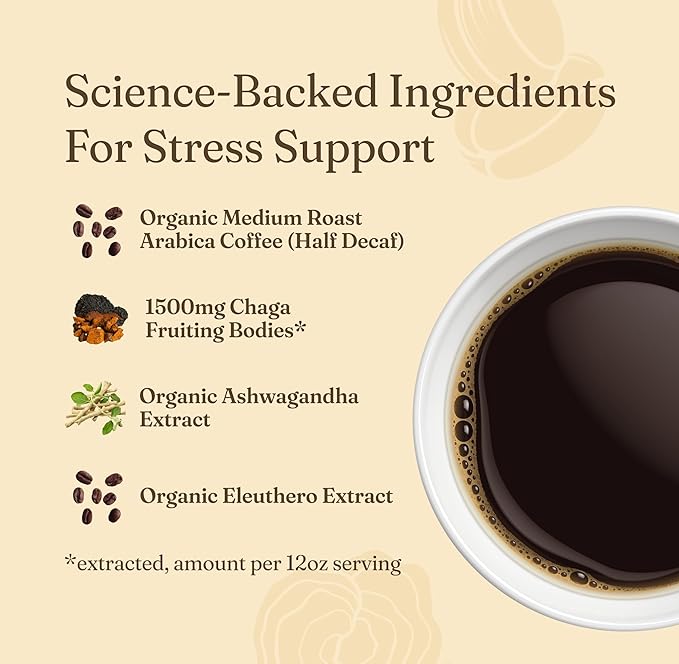 Science-Backed Ingredients For Stress Support

Organic Medium Roast Arabica Coffee (Half Decaf)

1500mg Chaga Fruiting Bodies*

Organic Ashwagandha Extract

Organic Eleuthero Extract

*extracted, amount per 12oz serving